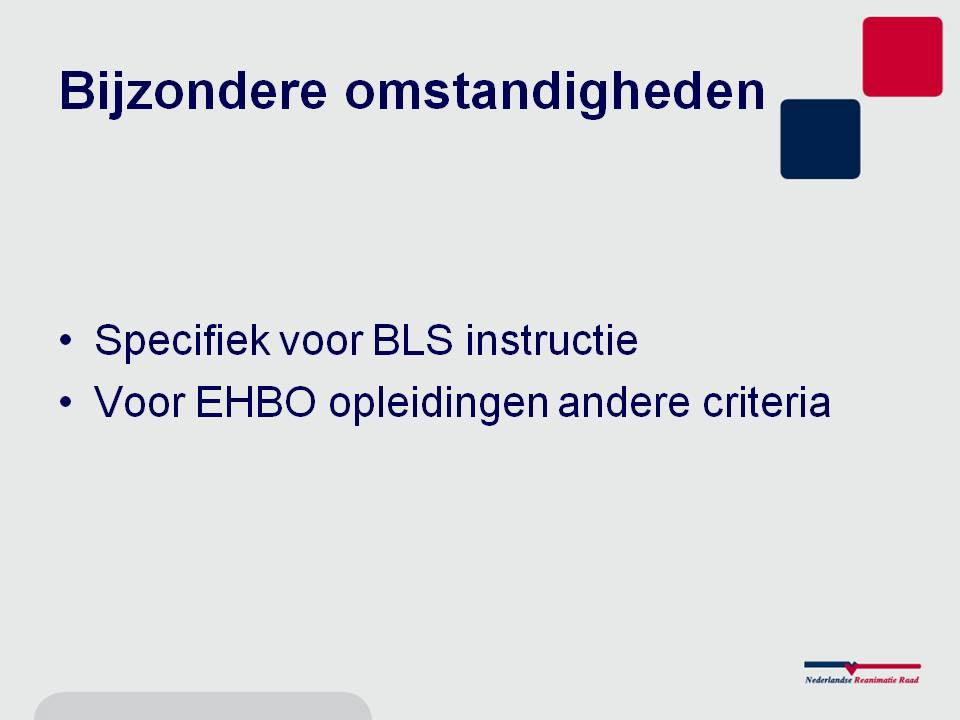 Bijzondere omstandigheden

• Specifiek voor BLS instructie
• Voor EHBO opleidingen andere criteria

Nederlandse Reanimatie Raad